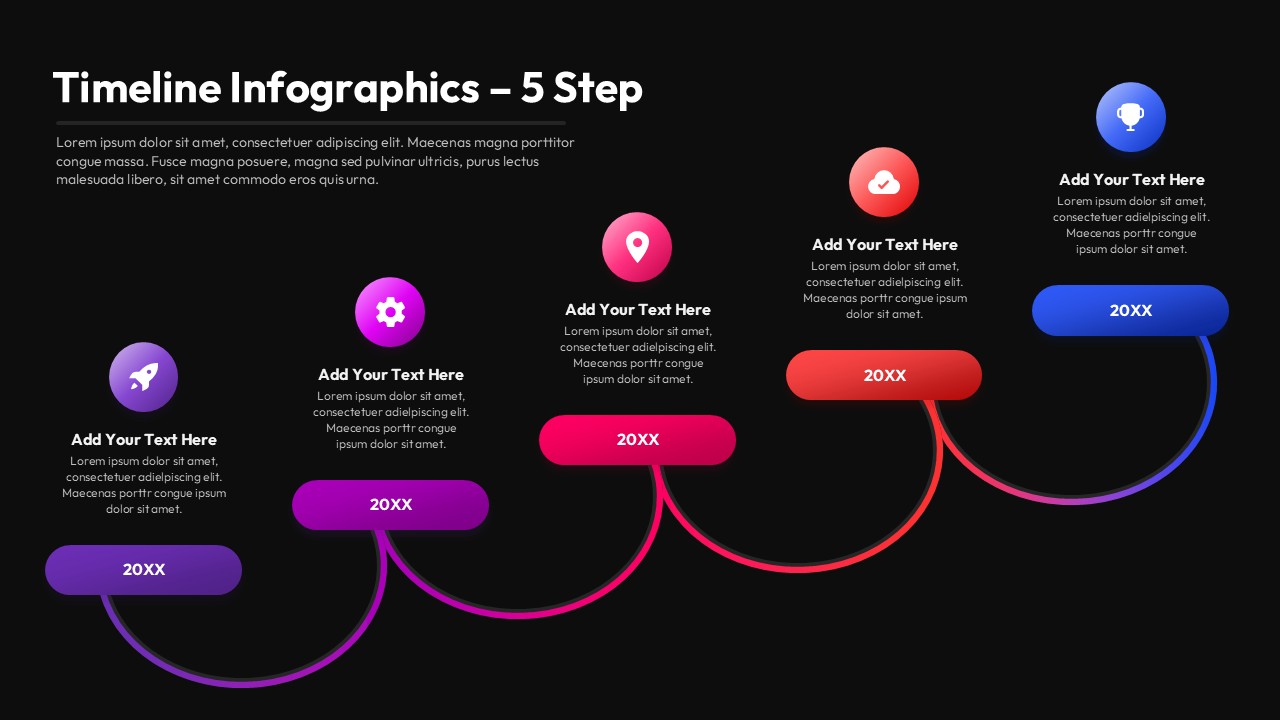 Timeline Infographics – 5 Step

Lorem ipsum dolor sit amet, consectetuer adipiscing elit. Maecenas magna porttitor congue massa. Fusce magna posuere, magna sed pulvinar ultricis, purus lectus malesuada libero, sit amet commodo eros quis urna.

Add Your Text Here
Lorem ipsum dolor sit amet, consectetuer adielpiscing elit. Maecenas porttr congue ipsum dolor sit amet.

20XX

Add Your Text Here
Lorem ipsum dolor sit amet, consectetuer adielpiscing elit. Maecenas porttr congue ipsum dolor sit amet.

20XX

Add Your Text Here
Lorem ipsum dolor sit amet, consectetuer adielpiscing elit. Maecenas porttr congue ipsum dolor sit amet.

20XX

Add Your Text Here
Lorem ipsum dolor sit amet, consectetuer adielpiscing elit. Maecenas porttr congue ipsum dolor sit amet.

20XX

Add Your Text Here
Lorem ipsum dolor sit amet, consectetuer adielpiscing elit. Maecenas porttr congue ipsum dolor sit amet.

20XX